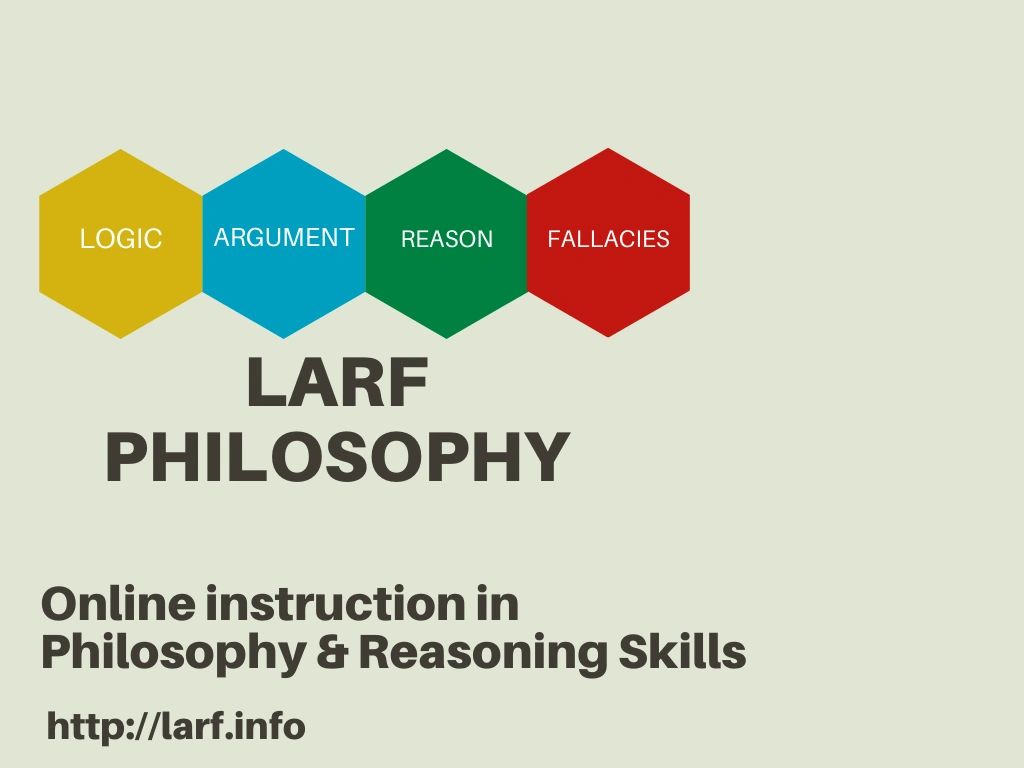 LOGIC ARGUMENT REASON FALLACIES

LARF
PHILOSOPHY

Online instruction in
Philosophy & Reasoning Skills

http://larf.info